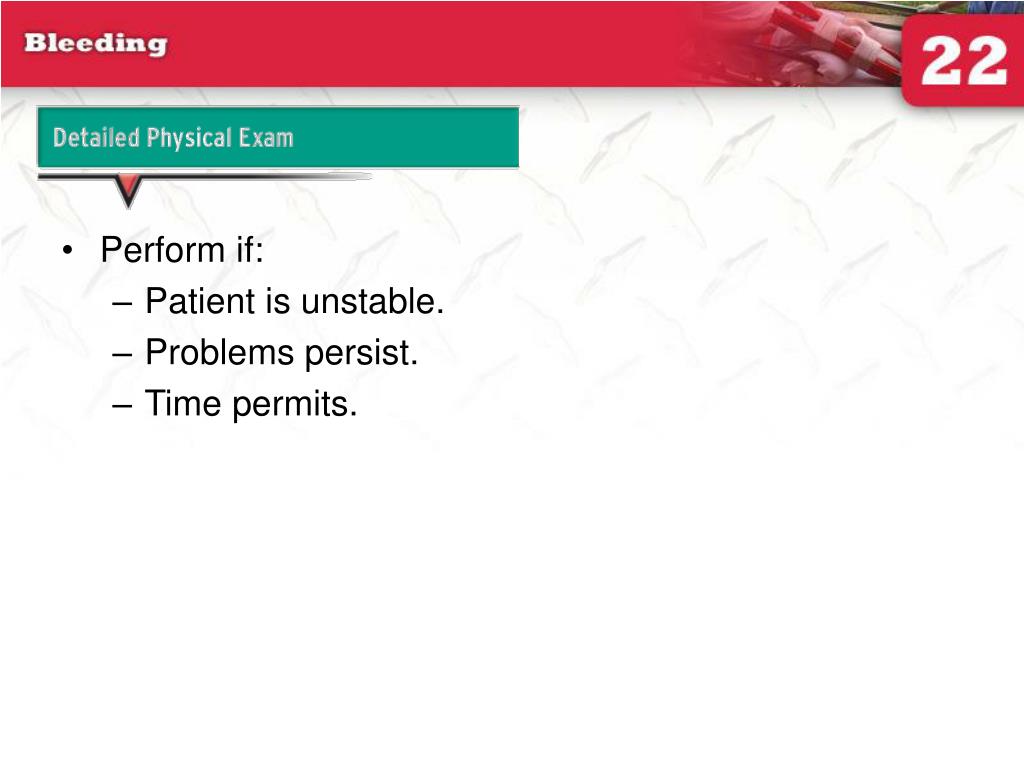 Bleeding

22

Detailed Physical Exam

• Perform if:
– Patient is unstable.
– Problems persist.
– Time permits.